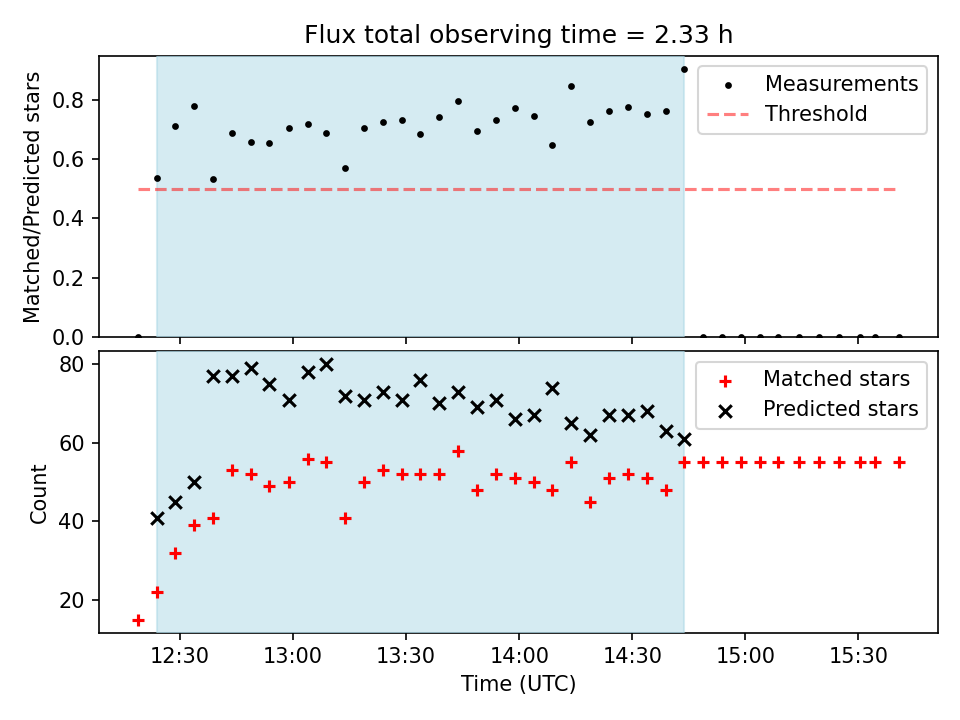 Flux total observing time = 2.33 h

Matched/Predicted stars

0.8
0.6
0.4
0.2
0.0

Measurements
Threshold

Count

80
60
40
20

Matched stars
Predicted stars

12:30
13:00
13:30
14:00
14:30
15:00
15:30

Time (UTC)